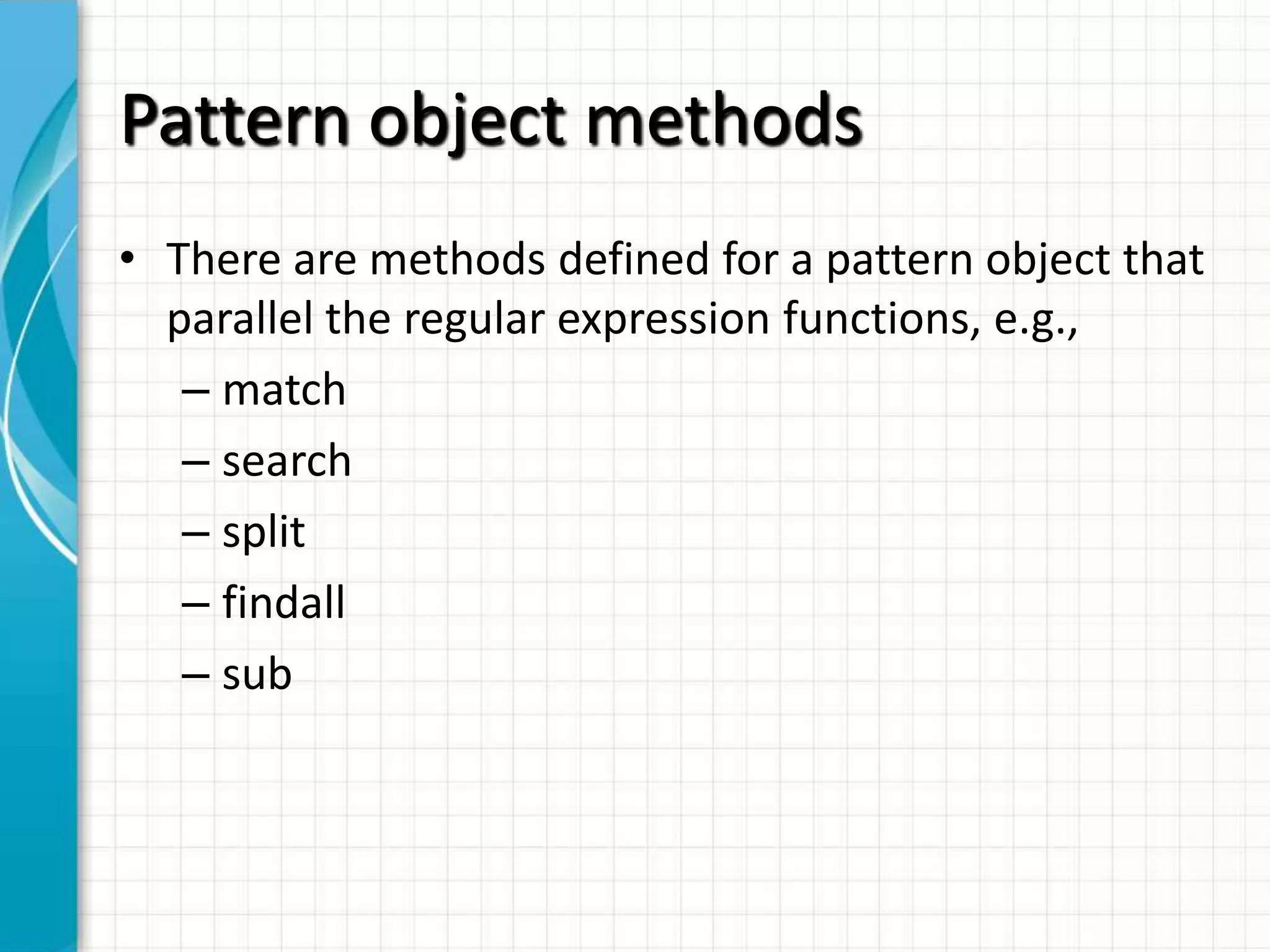 Pattern object methods

• There are methods defined for a pattern object that parallel the regular expression functions, e.g.,
– match
– search
– split
– findall
– sub